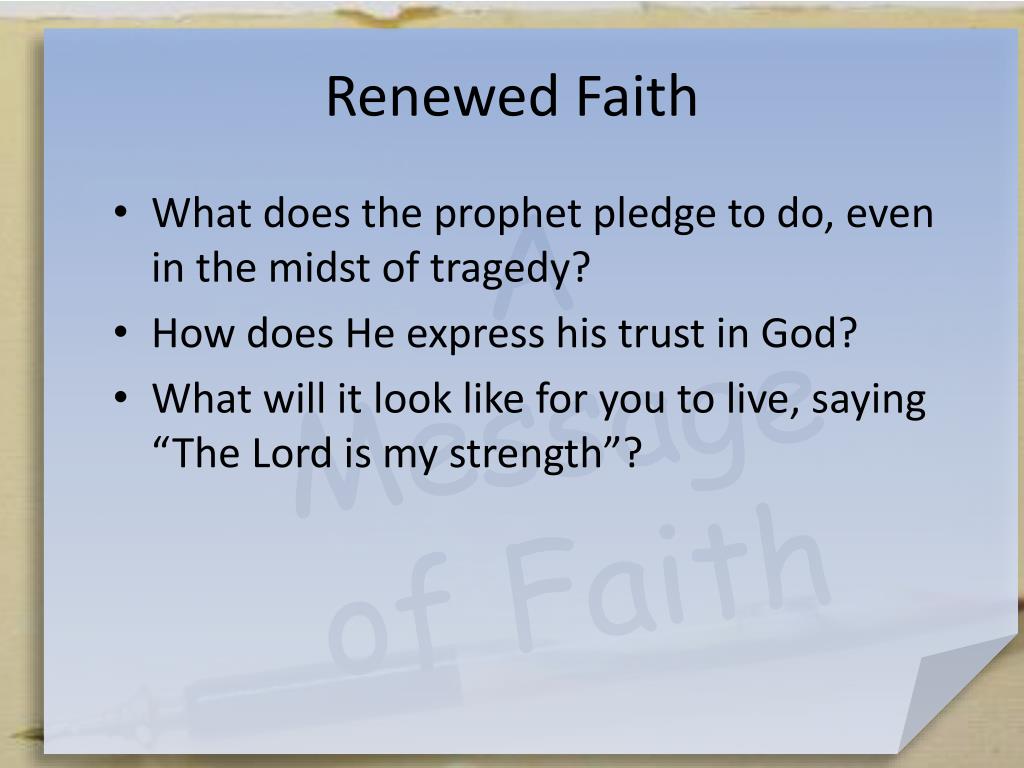 Renewed Faith

• What does the prophet pledge to do, even in the midst of tragedy?
• How does He express his trust in God?
• What will it look like for you to live, saying “The Lord is my strength”?

A Message of Faith